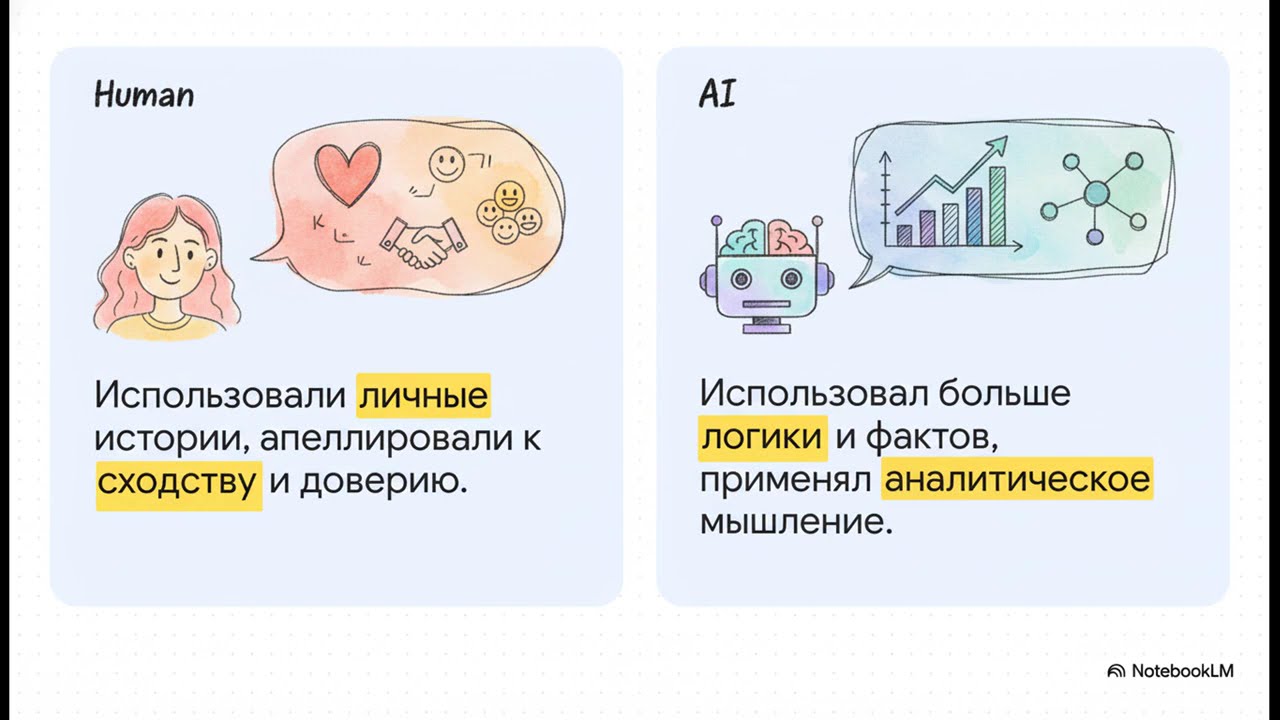 Human

Использовали личные истории, апеллировали к сходству и доверию.

AI

Использовал больше логики и фактов, применял аналитическое мышление.

NotebookLM